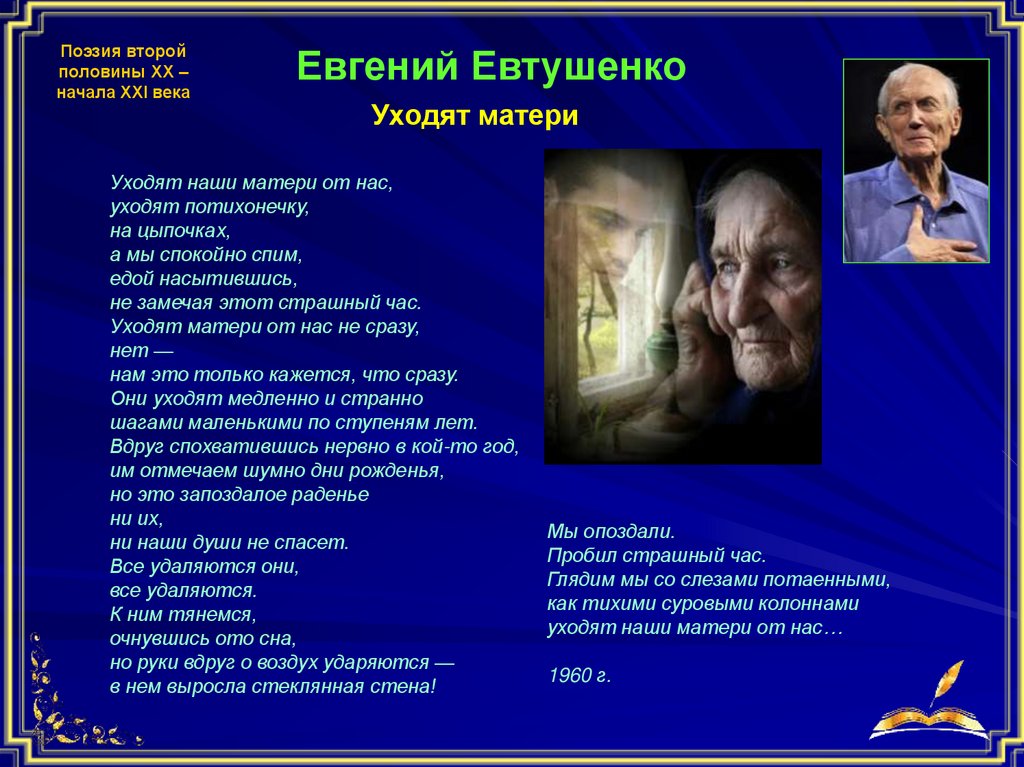 Поэзия второй половины XX – начала XXI века

Евгений Евтушенко

Уходят матери

Уходят наши матери от нас,
уходят потихонечку,
на цыпочках,
а мы спокойно спим,
едой насытившись,
не замечая этот страшный час.
Уходят матери от нас не сразу,
нет —
нам это только кажется, что сразу.
Они уходят медленно и странно
шагами маленькими по ступеням лет.
Вдруг спохватившись нервно в кой-то год,
им отмечаем шумно дни рожденья,
но это запоздалое раденье
ни их,
ни наши души не спасет.
Все удаляются они,
все удаляются.
К ним тянемся,
очнувшись ото сна,
но руки вдруг о воздух ударяются —
в нем выросла стеклянная стена!

Мы опоздали.
Пробил страшный час.
Глядим мы со слезами потаенными,
как тихими суровыми колоннами
уходят наши матери от нас…

1960 г.